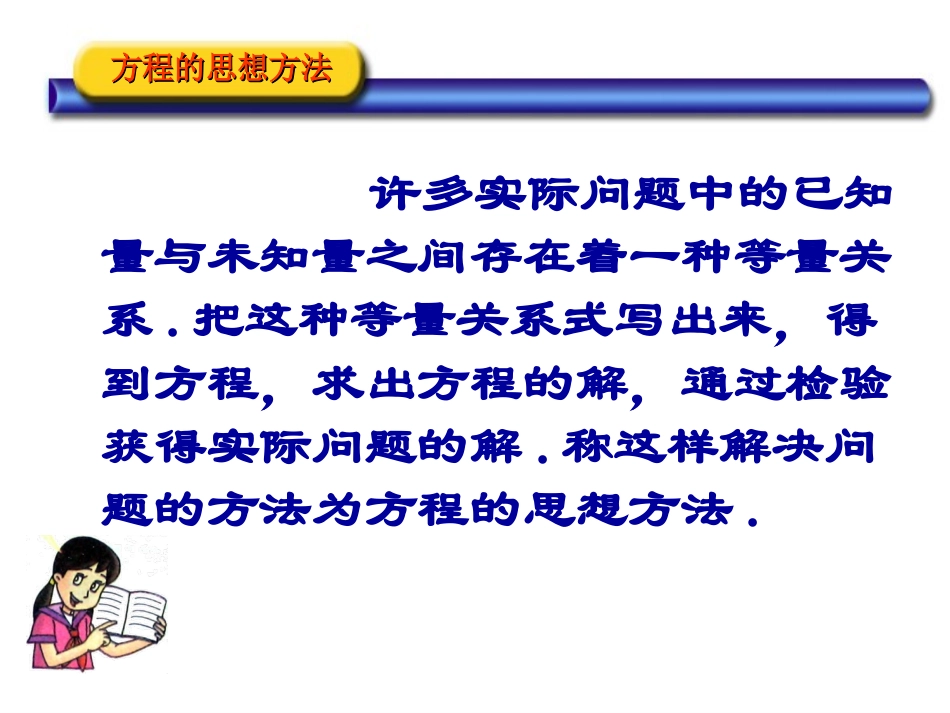 方程的思想方法

许多实际问题中的已知量与未知量之间存在着一种等量关系．把这种等量关系式写出来，得到方程，求出方程的解，通过检验获得实际问题的解．称这样解决问题的方法为方程的思想方法．